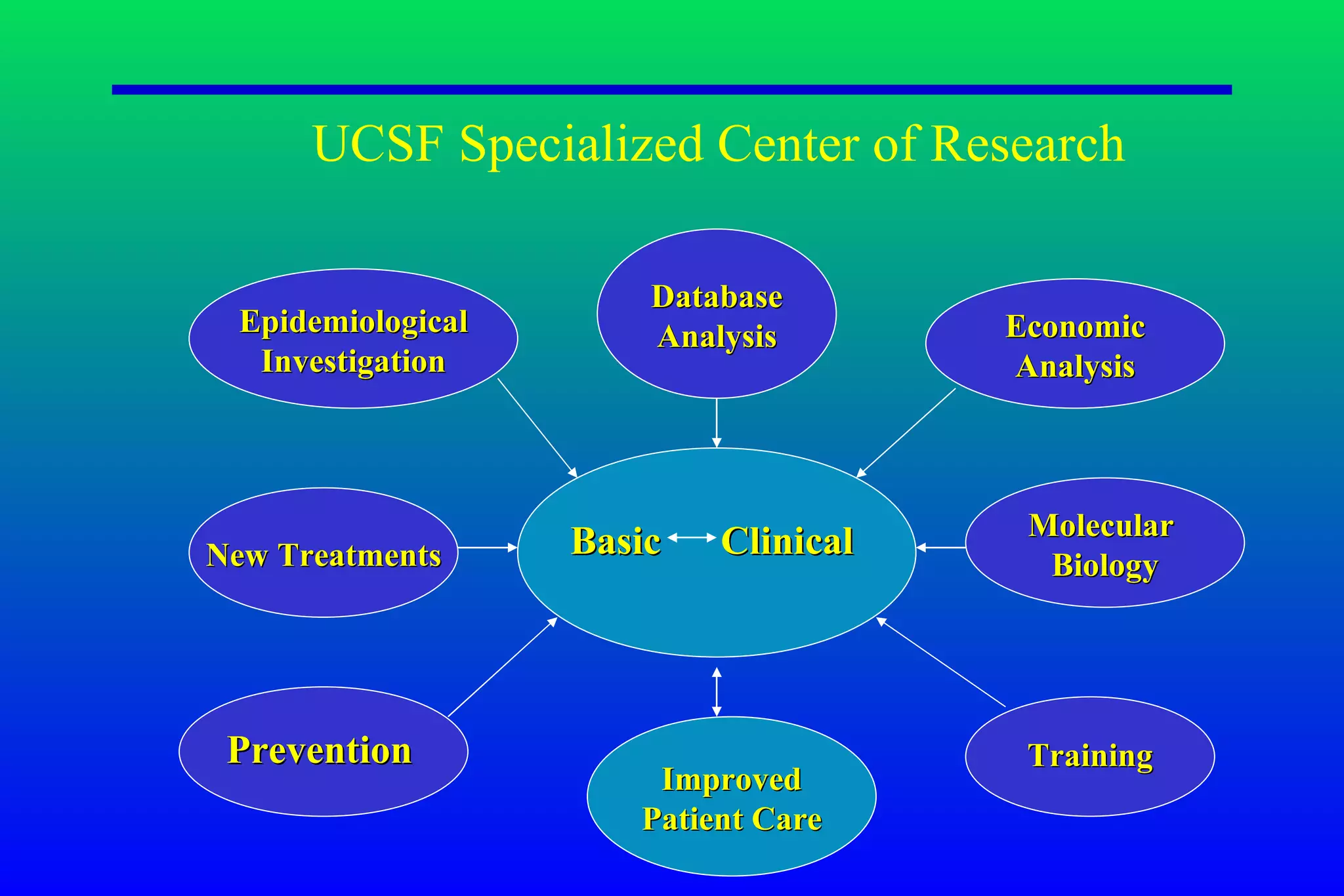 UCSF Specialized Center of Research

Epidemiological Investigation

Database Analysis

Economic Analysis

New Treatments

Basic Clinical

Molecular Biology

Prevention

Improved Patient Care

Training